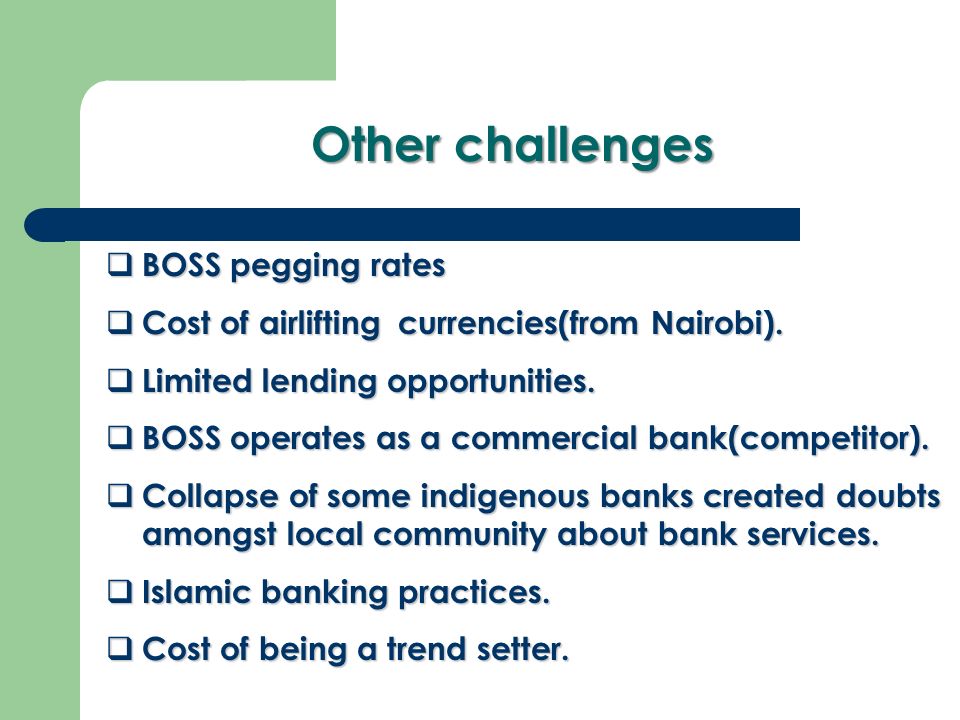 Other challenges

❑ BOSS pegging rates

❑ Cost of airlifting currencies(from Nairobi).

❑ Limited lending opportunities.

❑ BOSS operates as a commercial bank(competitor).

❑ Collapse of some indigenous banks created doubts amongst local community about bank services.

❑ Islamic banking practices.

❑ Cost of being a trend setter.